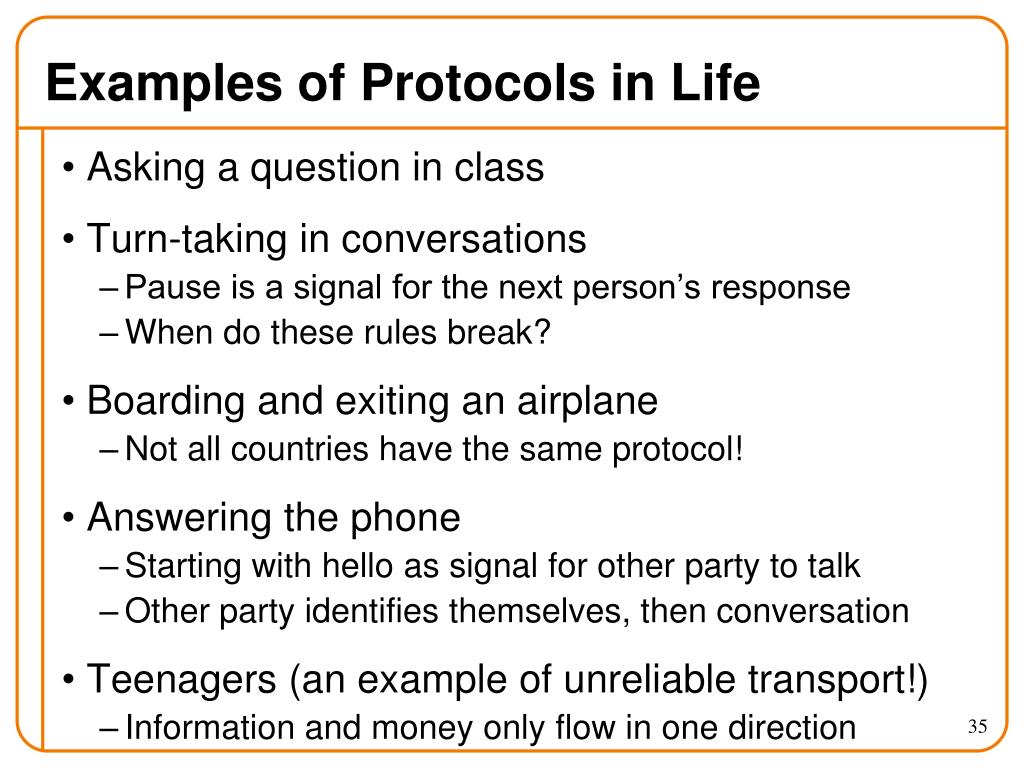 Examples of Protocols in Life

• Asking a question in class

• Turn-taking in conversations
– Pause is a signal for the next person's response
– When do these rules break?

• Boarding and exiting an airplane
– Not all countries have the same protocol!

• Answering the phone
– Starting with hello as signal for other party to talk
– Other party identifies themselves, then conversation

• Teenagers (an example of unreliable transport!)
– Information and money only flow in one direction

35